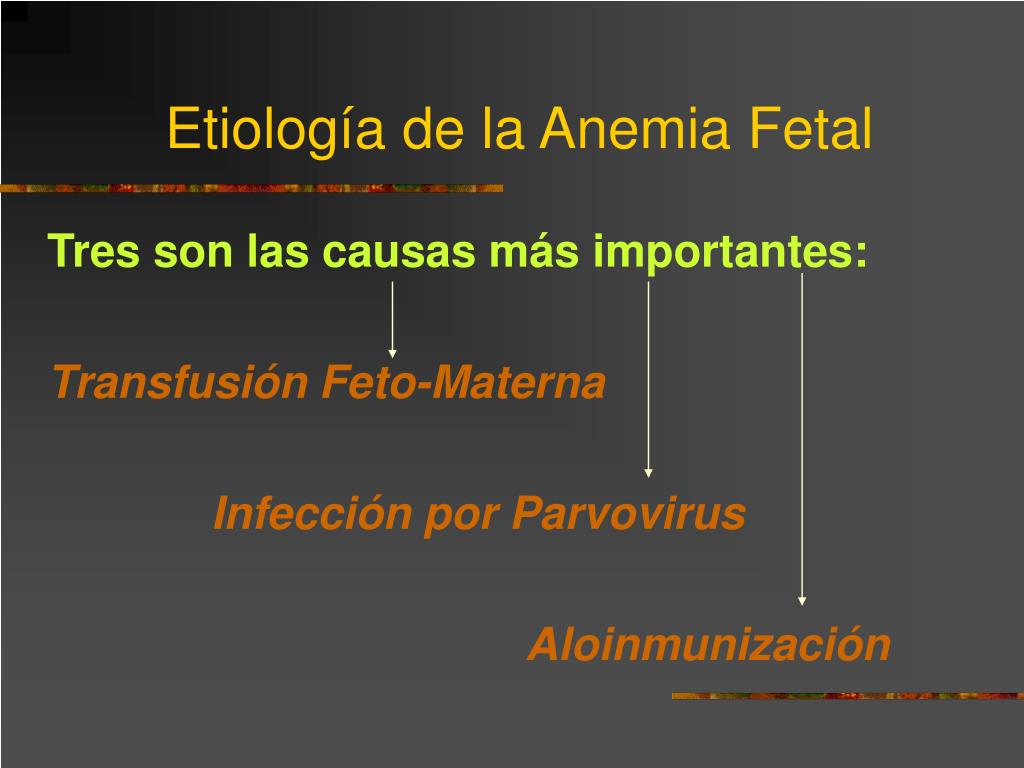 Etiología de la Anemia Fetal

Tres son las causas más importantes:

Transfusión Feto-Materna

Infección por Parvovirus

Aloinmunización